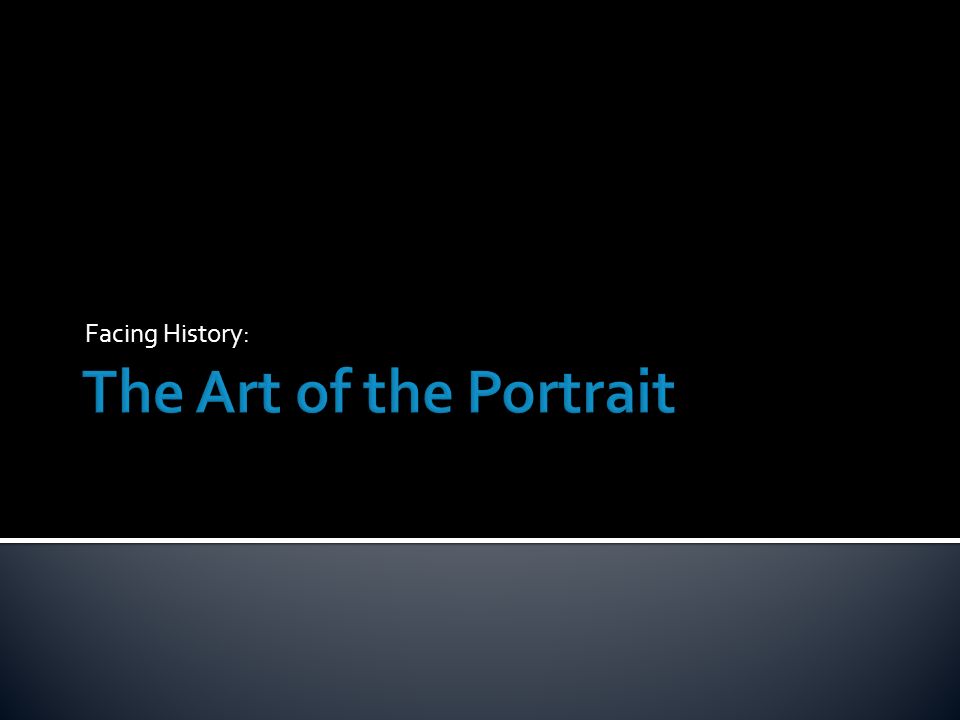 Facing History:

The Art of the Portrait